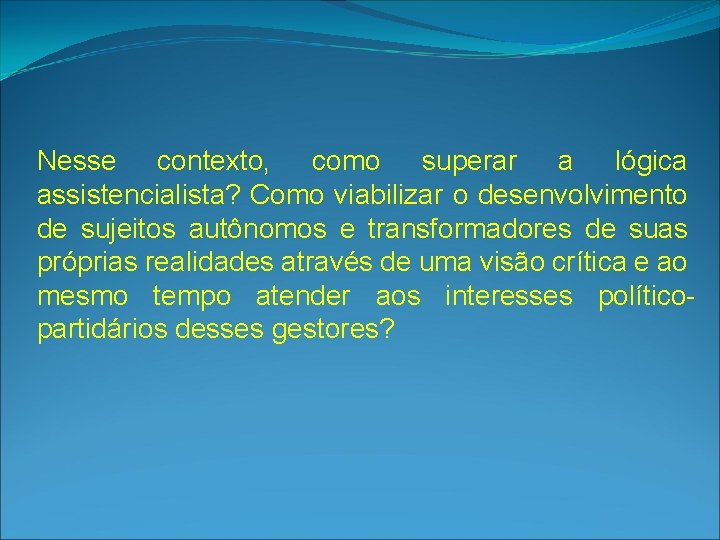 Nesse contexto, como superar a lógica assistencialista? Como viabilizar o desenvolvimento de sujeitos autônomos e transformadores de suas próprias realidades através de uma visão crítica e ao mesmo tempo atender aos interesses político-partidários desses gestores?